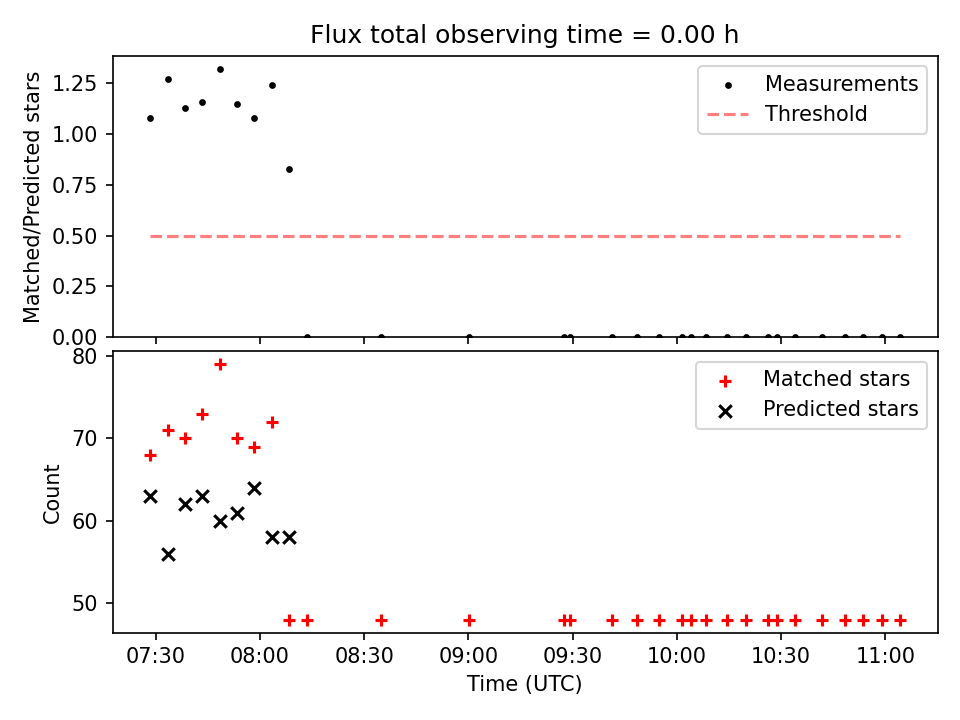 Flux total observing time = 0.00 h

Matched/Predicted stars

1.25
1.00
0.75
0.50
0.25
0.00

Measurements
Threshold

Count

80
70
60
50

Matched stars
Predicted stars

07:30
08:00
08:30
09:00
09:30
10:00
10:30
11:00

Time (UTC)